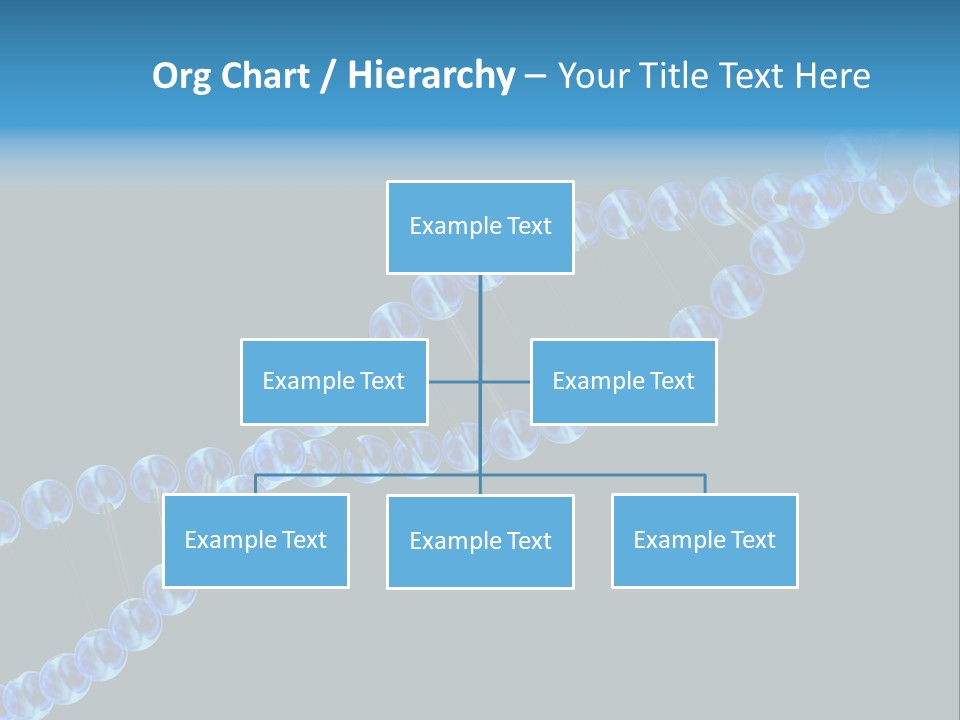 Org Chart / Hierarchy – Your Title Text Here

Example Text

Example Text

Example Text

Example Text

Example Text

Example Text